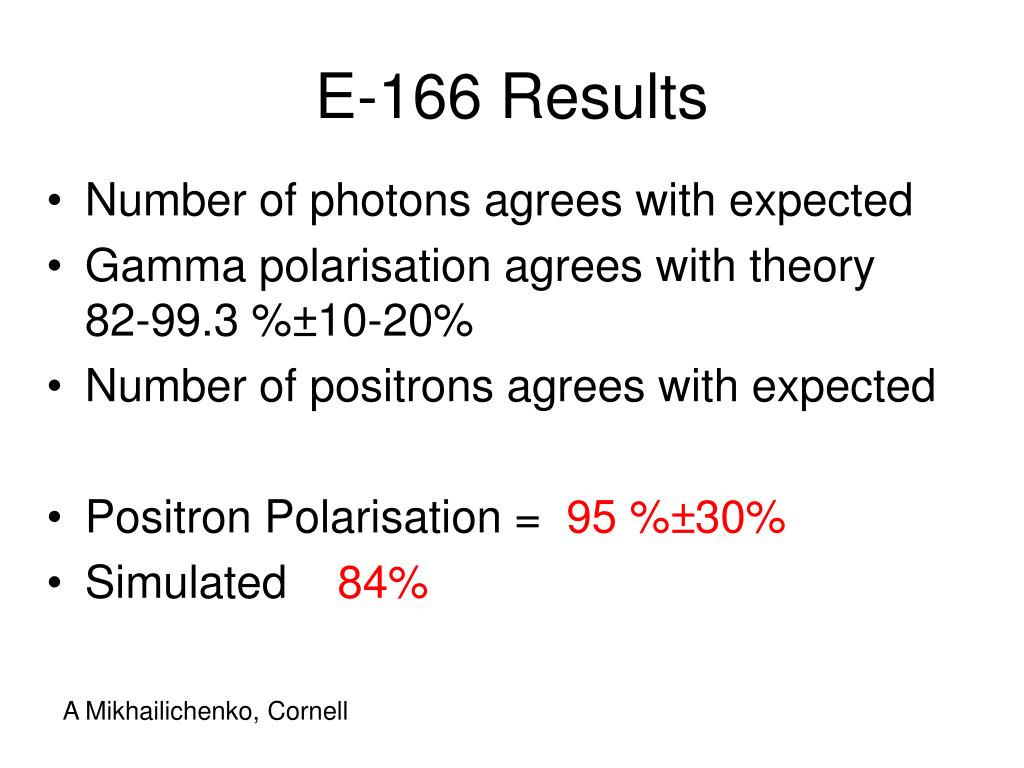 E-166 Results

• Number of photons agrees with expected
• Gamma polarisation agrees with theory 82-99.3 %±10-20%
• Number of positrons agrees with expected

• Positron Polarisation = 95 %±30%
• Simulated 84%

A Mikhailichenko, Cornell